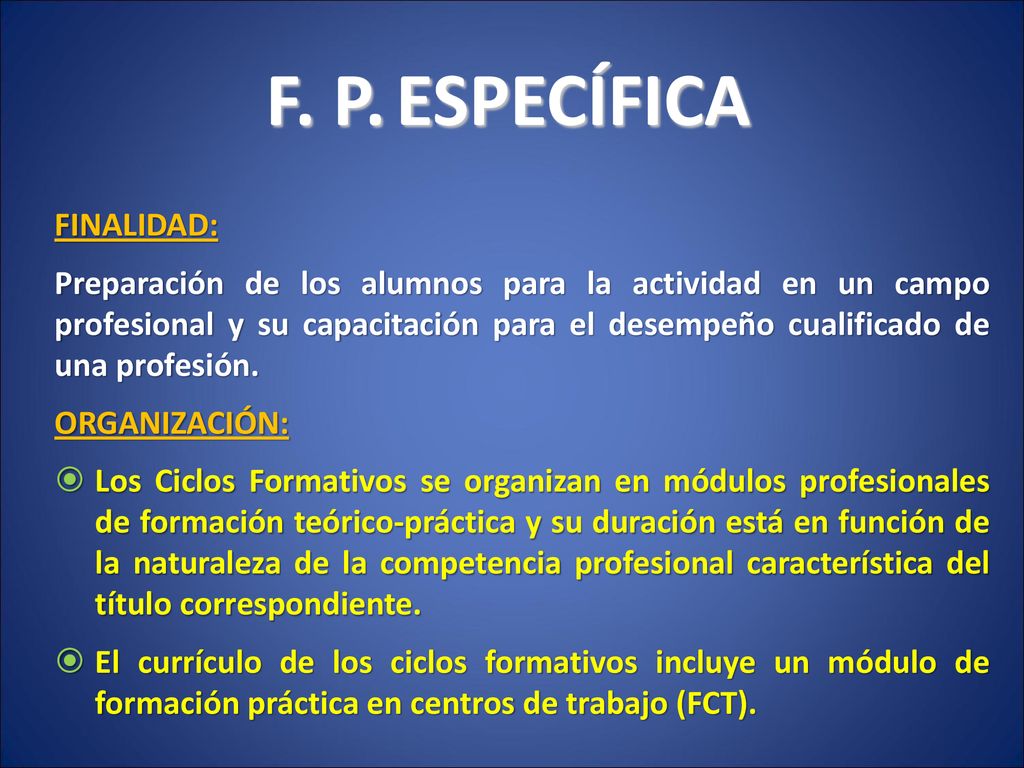 F. P. ESPECÍFICA

FINALIDAD:

Preparación de los alumnos para la actividad en un campo profesional y su capacitación para el desempeño cualificado de una profesión.

ORGANIZACIÓN:

Los Ciclos Formativos se organizan en módulos profesionales de formación teórico-práctica y su duración está en función de la naturaleza de la competencia profesional característica del título correspondiente.

El currículo de los ciclos formativos incluye un módulo de formación práctica en centros de trabajo (FCT).